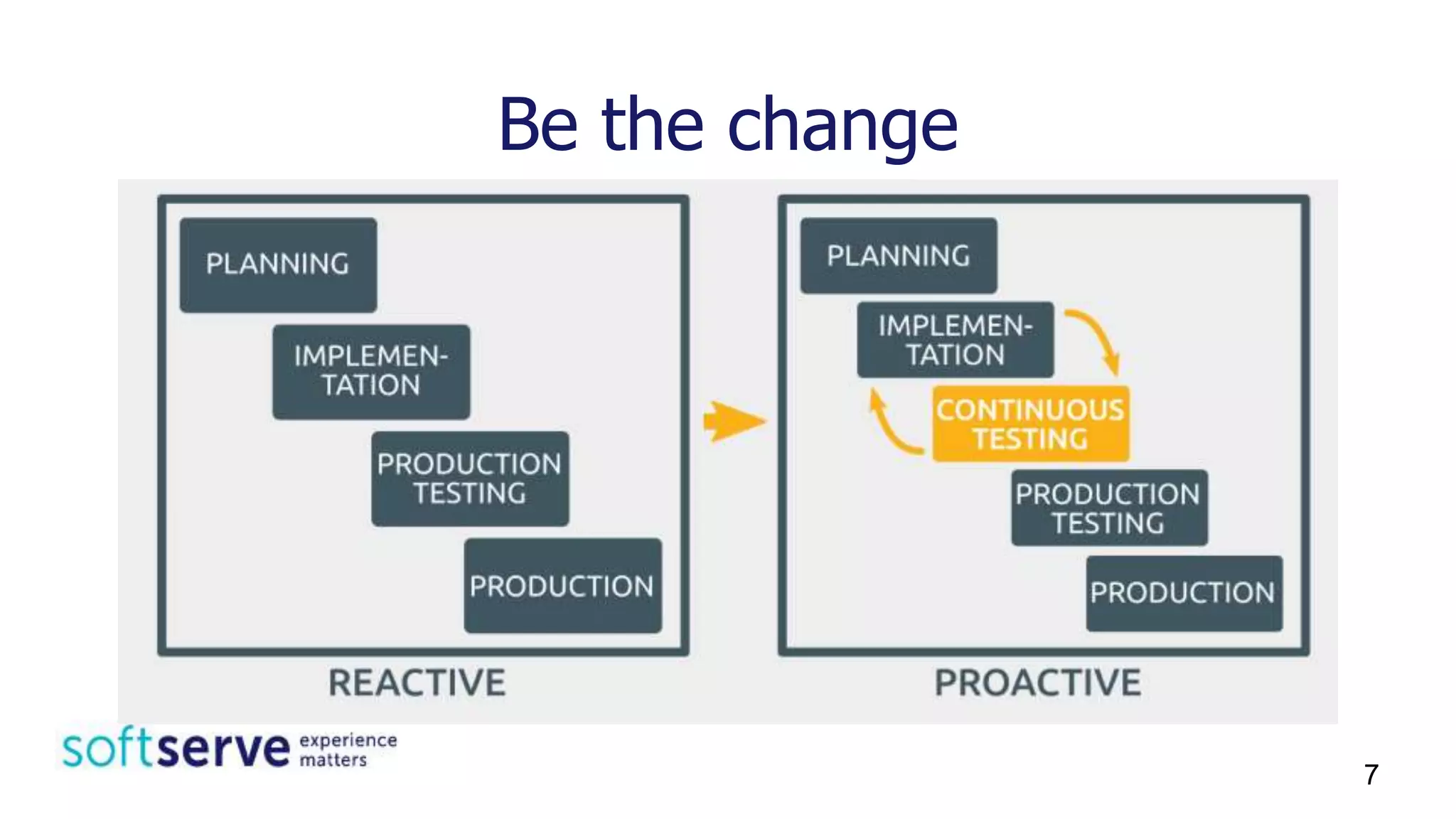 Be the change

PLANNING

IMPLEMENTATION

PRODUCTION TESTING

PRODUCTION

REACTIVE

PLANNING

IMPLEMENTATION

CONTINUOUS TESTING

PRODUCTION TESTING

PRODUCTION

PROACTIVE

softserve experience matters

7